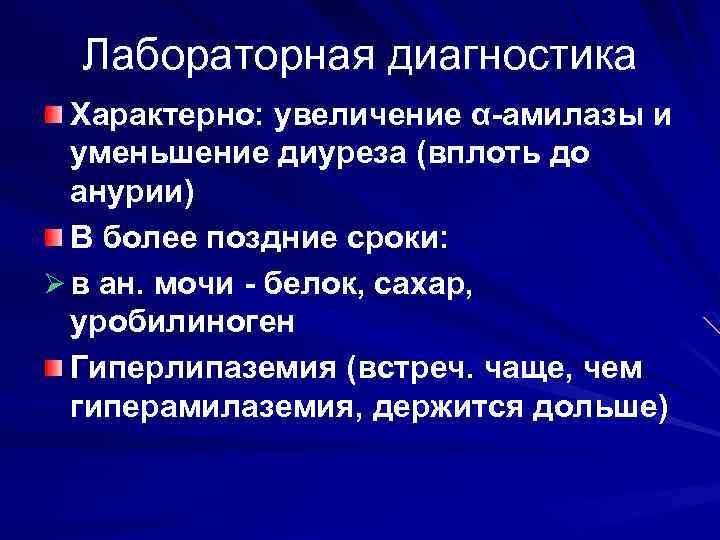 Лабораторная диагностика

Характерно: увеличение α-амилазы и уменьшение диуреза (вплоть до анурии)

В более поздние сроки:

в ан. мочи - белок, сахар, уробилиноген

Гиперлипаземия (встреч. чаще, чем гиперамилаземия, держится дольше)